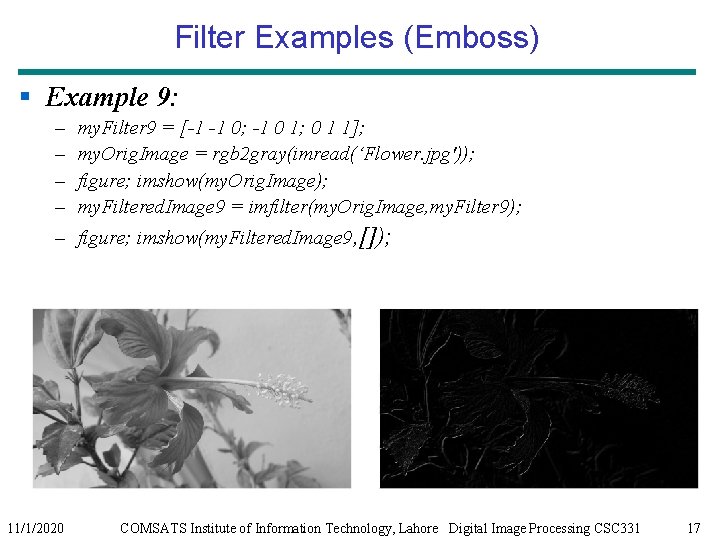 Filter Examples (Emboss)

▪ Example 9:

– myFilter9 = [-1 -1 0; -1 0 1; 0 1 1];
– myOrigImage = rgb2gray(imread('Flower.jpg'));
– figure; imshow(myOrigImage);
– myFilteredImage9 = imfilter(myOrigImage,myFilter9);
– figure; imshow(myFilteredImage9,[]);

11/1/2020 COMSATS Institute of Information Technology, Lahore Digital Image Processing CSC331 17